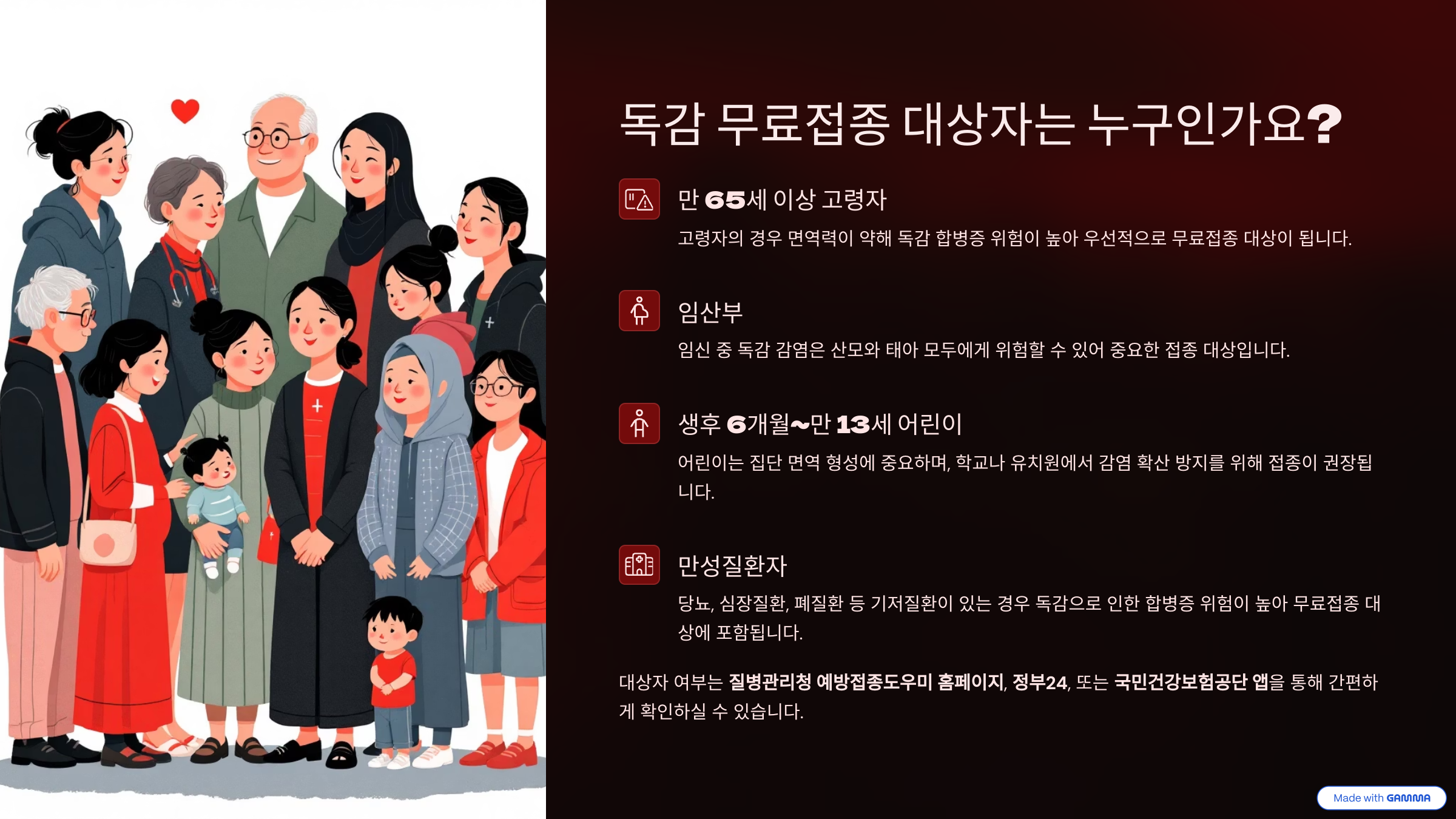 독감 무료접종 대상자는 누구인가요?

만 65세 이상 고령자

고령자의 경우 면역력이 약해 독감 합병증 위험이 높아 우선적으로 무료접종 대상이 됩니다.

임산부

임신 중 독감 감염은 산모와 태아 모두에게 위험할 수 있어 중요한 접종 대상입니다.

생후 6개월~만 13세 어린이

어린이는 집단 면역 형성에 중요하며, 학교나 유치원에서 감염 확산 방지를 위해 접종이 권장됩니다.

만성질환자

당뇨, 심장질환, 폐질환 등 기저질환이 있는 경우 독감으로 인한 합병증 위험이 높아 무료접종 대상에 포함됩니다.

대상자 여부는 질병관리청 예방접종도우미 홈페이지, 정부24, 또는 국민건강보험공단 앱을 통해 간편하게 확인하실 수 있습니다.

Made with GAMMA